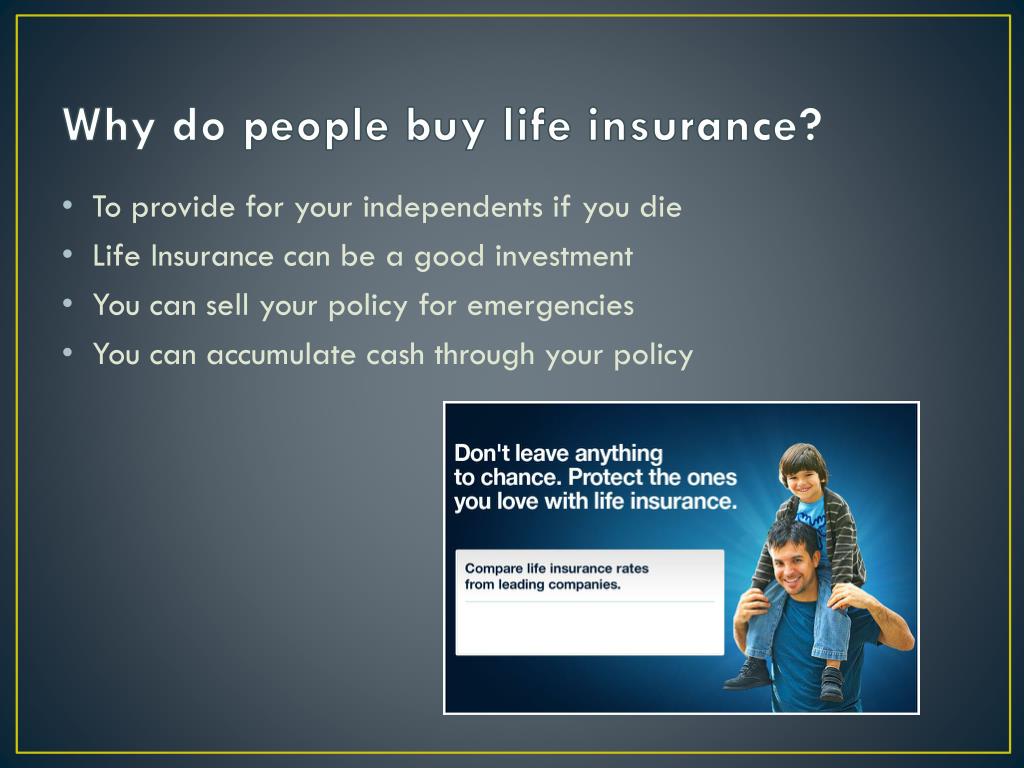 Why do people buy life insurance?

• To provide for your independents if you die
• Life Insurance can be a good investment
• You can sell your policy for emergencies
• You can accumulate cash through your policy

Don't leave anything to chance. Protect the ones you love with life insurance.

Compare life insurance rates from leading companies.